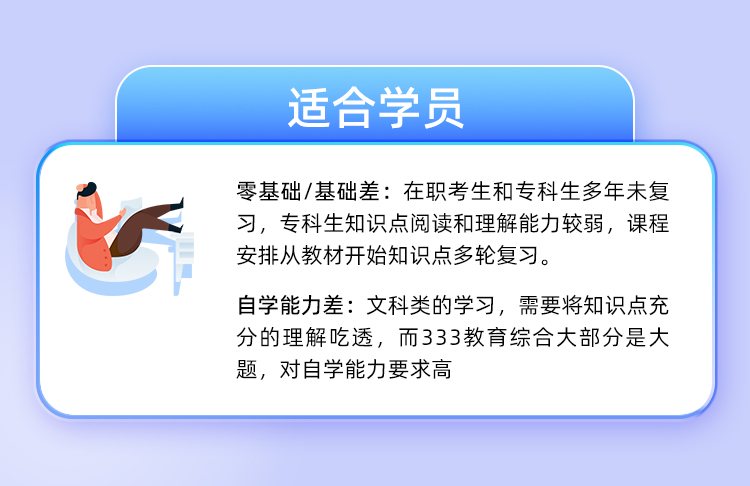 适合学员

零基础/基础差：在职考生和专科生多年未复习，专科生知识点阅读和理解能力较弱，课程安排从教材开始知识点多轮复习。

自学能力差：文科类的学习，需要将知识点充分的理解吃透，而333教育综合大部分是大题，对自学能力要求高